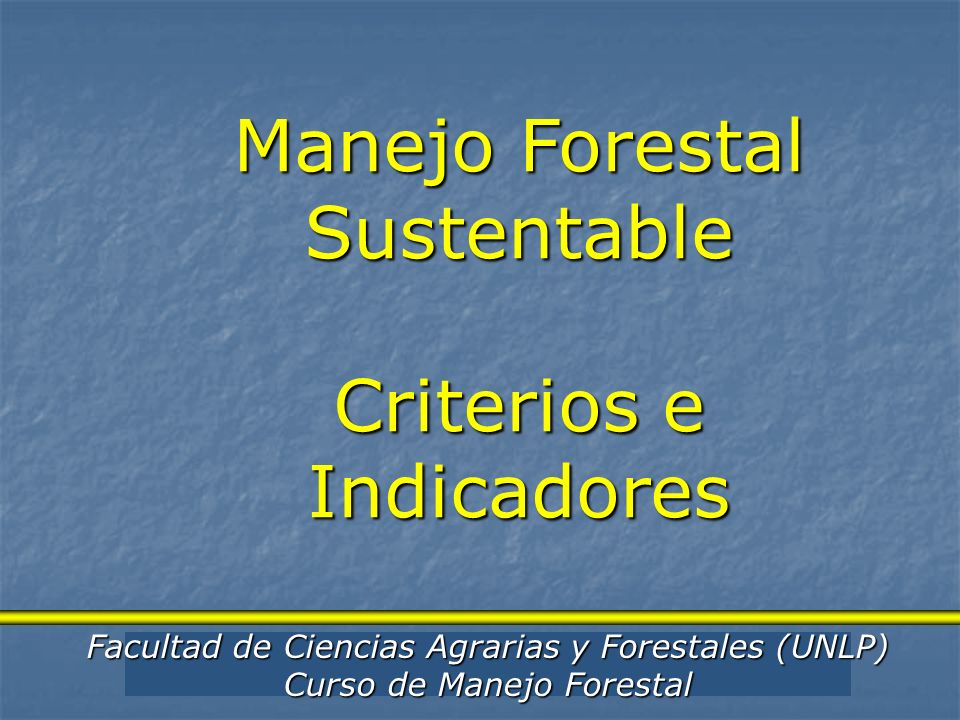 Manejo Forestal Sustentable

Criterios e Indicadores

Facultad de Ciencias Agrarias y Forestales (UNLP)
Curso de Manejo Forestal